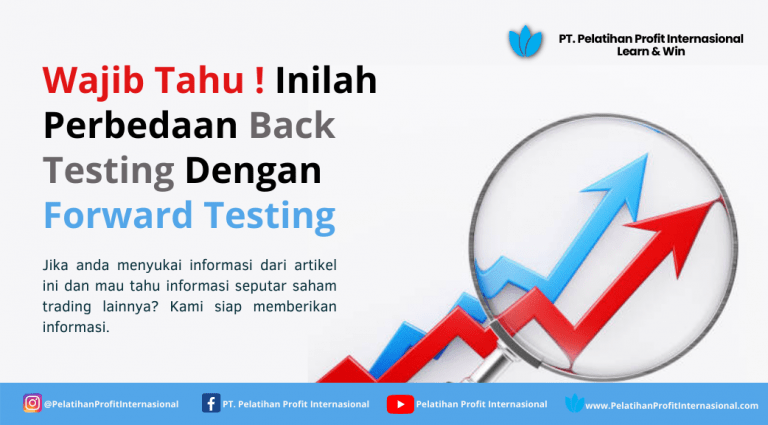 PT. Pelatihan Profit Internasional
Learn & Win

Wajib Tahu ! Inilah Perbedaan Back Testing Dengan Forward Testing

Jika anda menyukai informasi dari artikel ini dan mau tahu informasi seputar saham trading lainnya? Kami siap memberikan informasi.

@PelatihanProfitInternasional
PT. Pelatihan Profit Internasional
Pelatihan Profit Internasional
www.PelatihanProfitInternasional.com